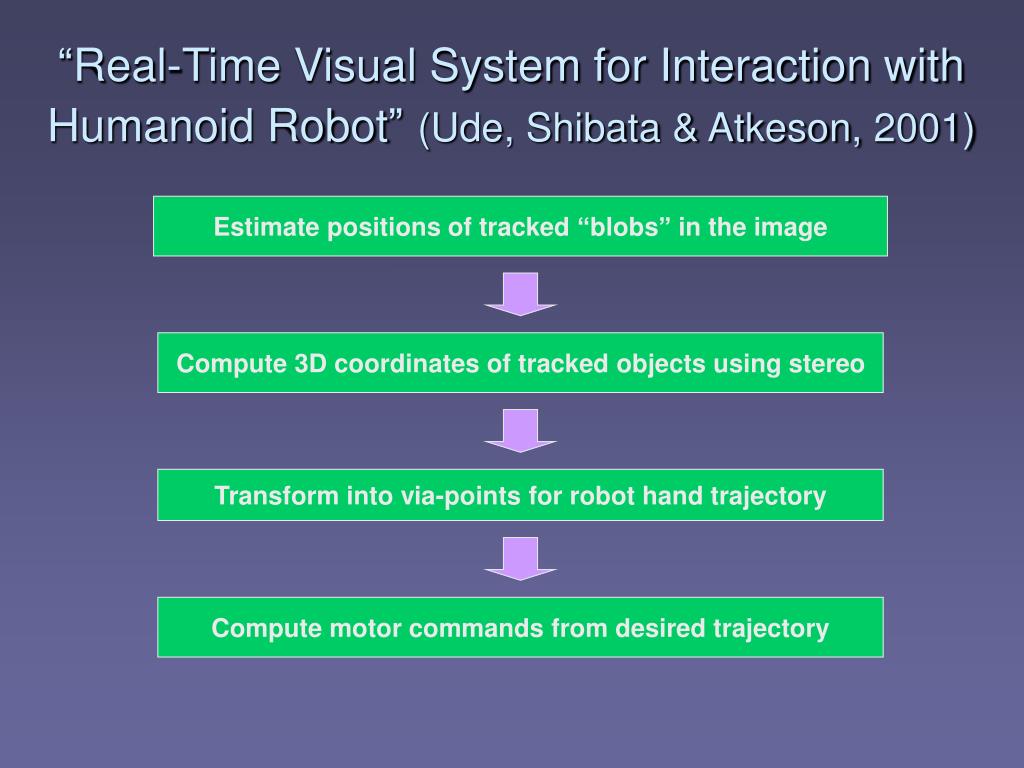 “Real-Time Visual System for Interaction with Humanoid Robot” (Ude, Shibata & Atkeson, 2001)

Estimate positions of tracked “blobs” in the image

Compute 3D coordinates of tracked objects using stereo

Transform into via-points for robot hand trajectory

Compute motor commands from desired trajectory